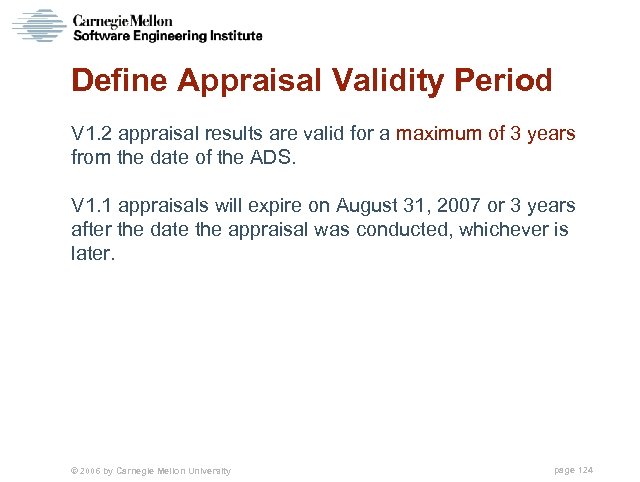 Carnegie Mellon
Software Engineering Institute

Define Appraisal Validity Period

V1.2 appraisal results are valid for a maximum of 3 years from the date of the ADS.

V1.1 appraisals will expire on August 31, 2007 or 3 years after the date the appraisal was conducted, whichever is later.

© 2006 by Carnegie Mellon University

page 124